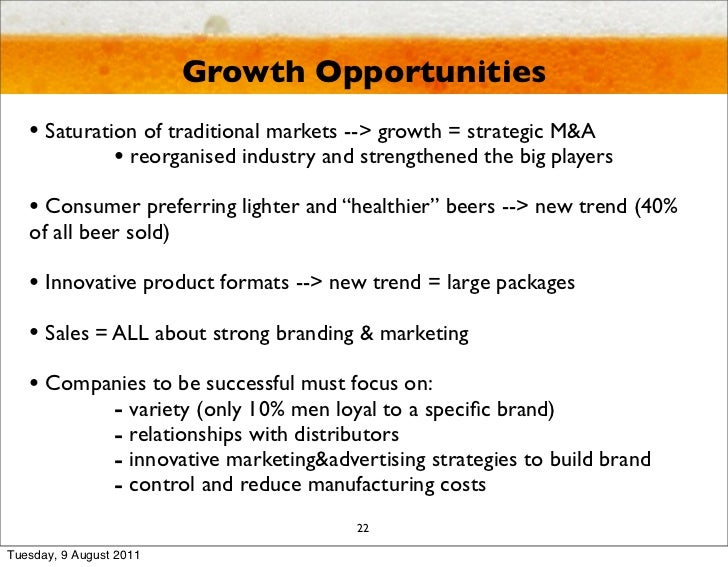 Growth Opportunities

• Saturation of traditional markets --> growth = strategic M&A
• reorganised industry and strengthened the big players

• Consumer preferring lighter and “healthier” beers --> new trend (40% of all beer sold)

• Innovative product formats --> new trend = large packages

• Sales = ALL about strong branding & marketing

• Companies to be successful must focus on:
- variety (only 10% men loyal to a specific brand)
- relationships with distributors
- innovative marketing&advertising strategies to build brand
- control and reduce manufacturing costs

22

Tuesday, 9 August 2011